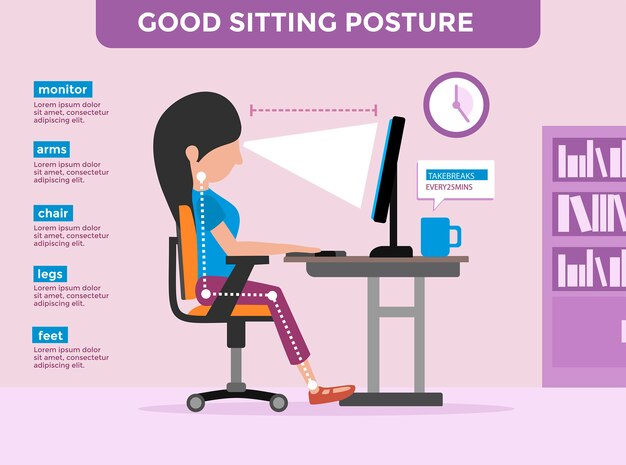 GOOD SITTING POSTURE

monitor
Lorem ipsum dolor sit amet, consectetur adipiscing elit.

arms
Lorem ipsum dolor sit amet, consectetur adipiscing elit.

chair
Lorem ipsum dolor sit amet, consectetur adipiscing elit.

legs
Lorem ipsum dolor sit amet, consectetur adipiscing elit.

feet
Lorem ipsum dolor sit amet, consectetur adipiscing elit.

TAKEBREAKS
EVERY25MINS